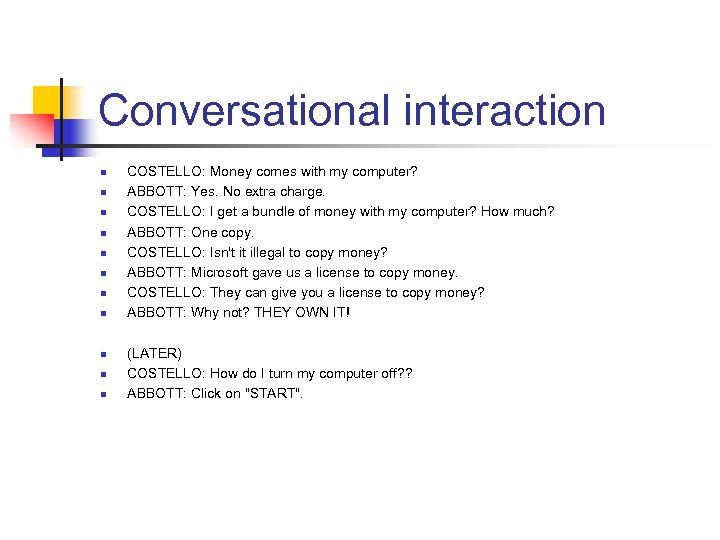 Conversational interaction

- COSTELLO: Money comes with my computer?
- ABBOTT: Yes. No extra charge.
- COSTELLO: I get a bundle of money with my computer? How much?
- ABBOTT: One copy.
- COSTELLO: Isn't it illegal to copy money?
- ABBOTT: Microsoft gave us a license to copy money.
- COSTELLO: They can give you a license to copy money?
- ABBOTT: Why not? THEY OWN IT!

- (LATER)
- COSTELLO: How do I turn my computer off??
- ABBOTT: Click on "START".